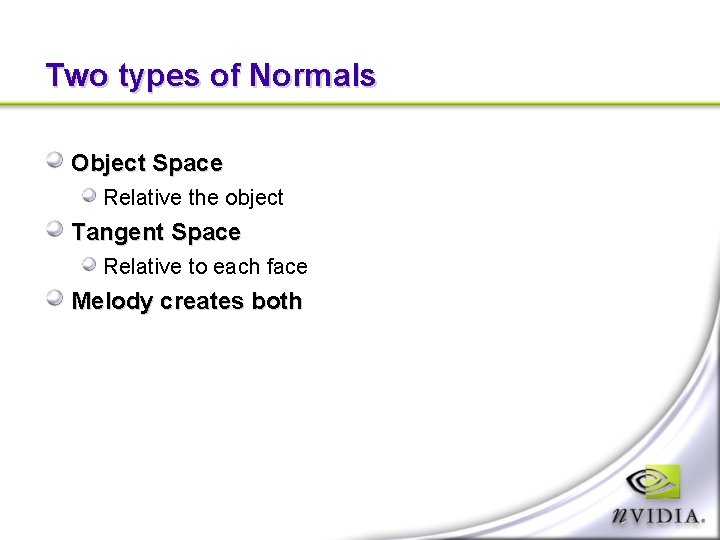 Two types of Normals

Object Space

Relative the object

Tangent Space

Relative to each face

Melody creates both

nVIDIA.